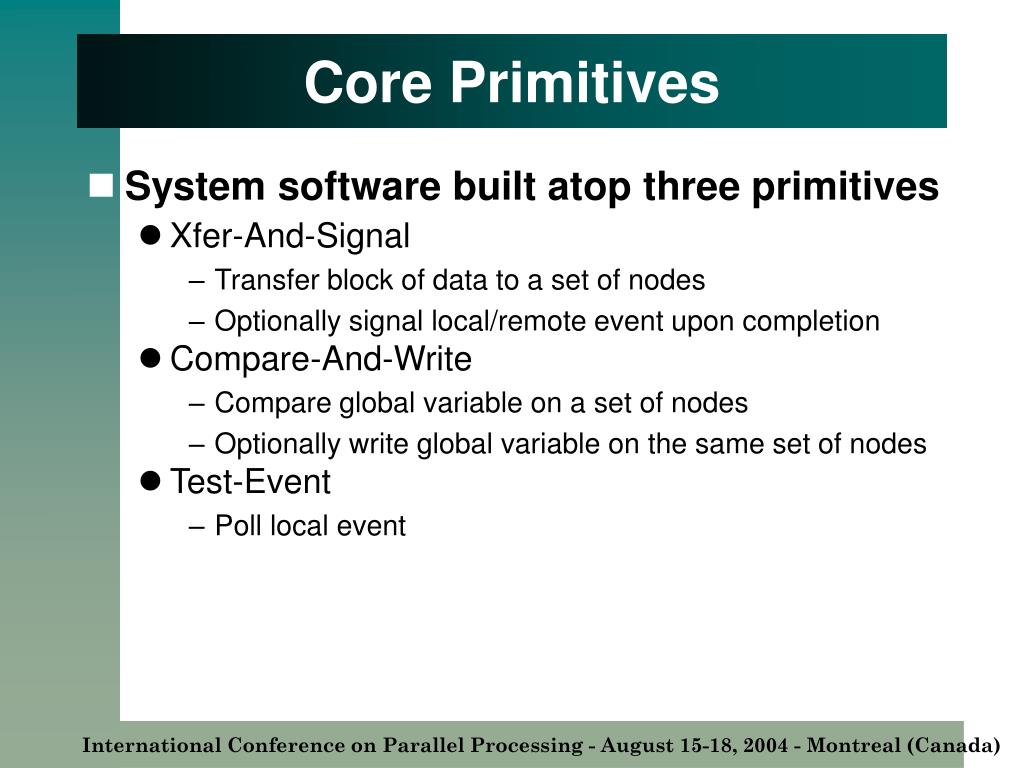 Core Primitives

System software built atop three primitives

Xfer-And-Signal

– Transfer block of data to a set of nodes

– Optionally signal local/remote event upon completion

Compare-And-Write

– Compare global variable on a set of nodes

– Optionally write global variable on the same set of nodes

Test-Event

– Poll local event

International Conference on Parallel Processing - August 15-18, 2004 - Montreal (Canada)